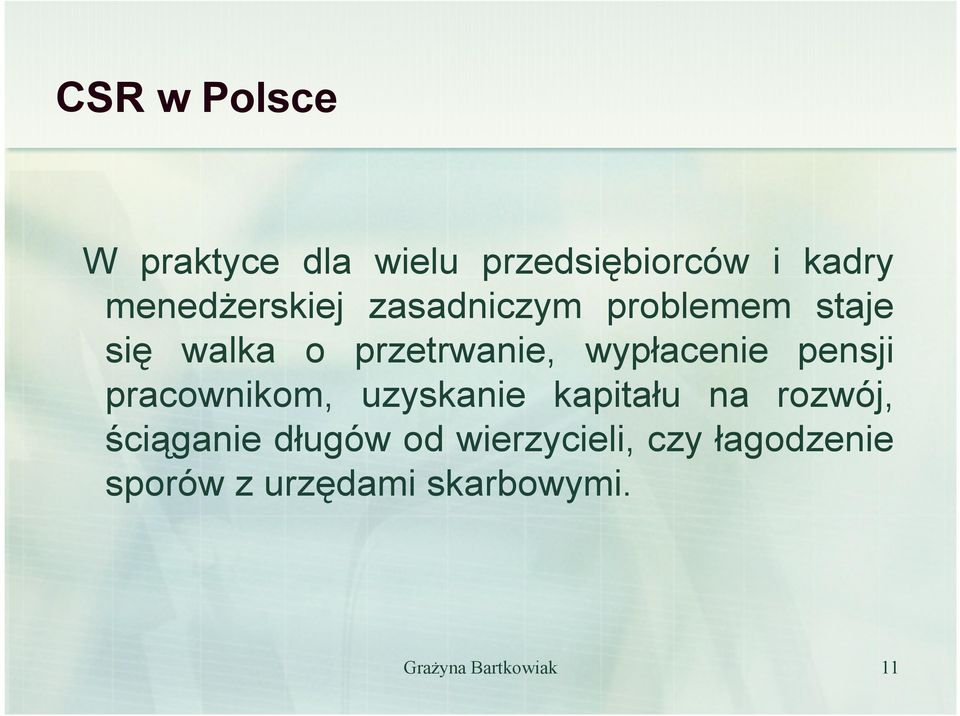 CSR w Polsce

W praktyce dla wielu przedsiębiorców i kadry menedżerskiej zasadniczym problemem staje się walka o przetrwanie, wypłacenie pensji pracownikom, uzyskanie kapitału na rozwój, ściąganie długów od wierzycieli, czy łagodzenie sporów z urzędami skarbowymi.

Grażyna Bartkowiak

11